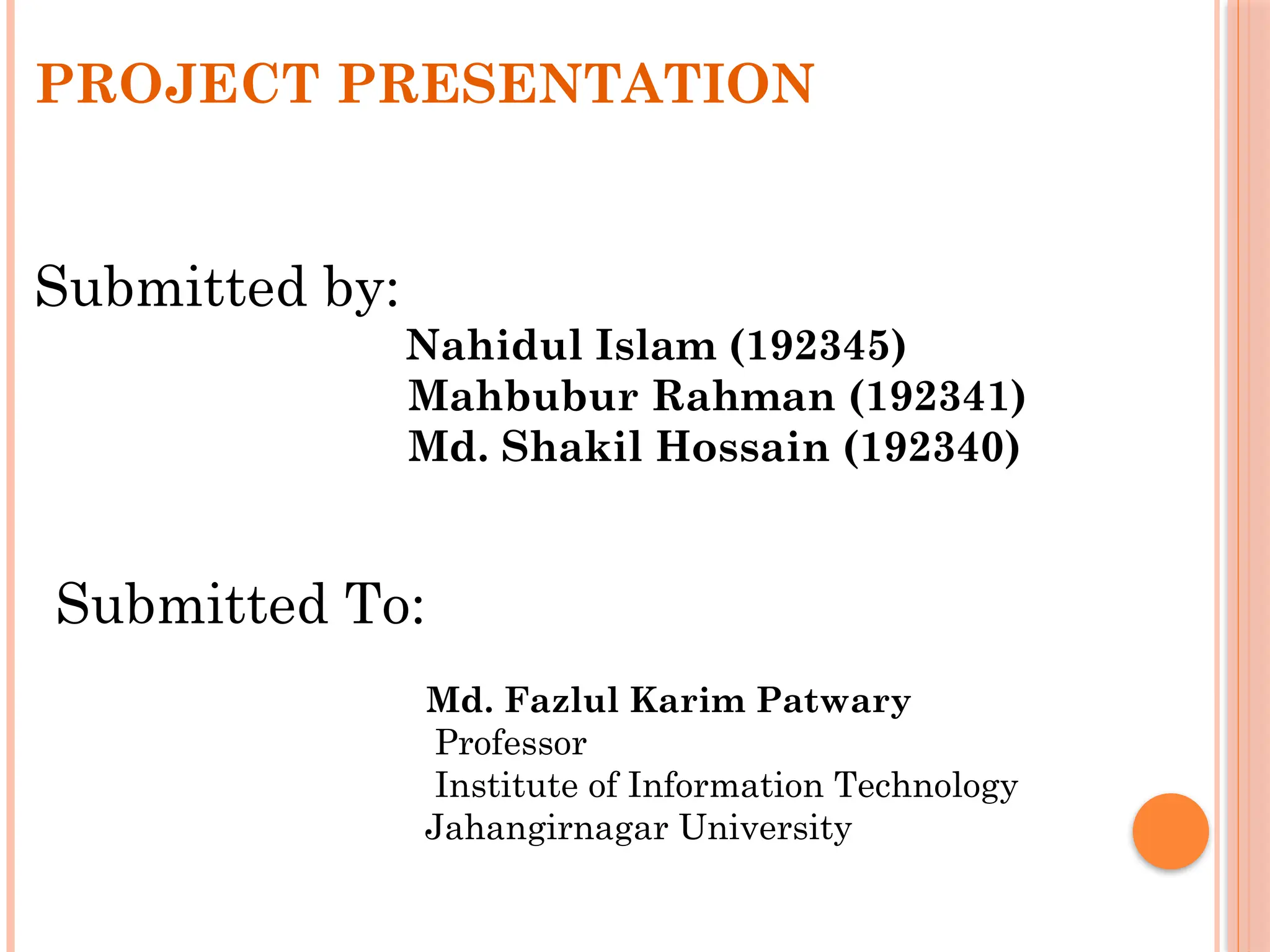 PROJECT PRESENTATION

Submitted by:

Nahidul Islam (192345)
Mahbubur Rahman (192341)
Md. Shakil Hossain (192340)

Submitted To:

Md. Fazlul Karim Patwary
Professor
Institute of Information Technology
Jahangirnagar University